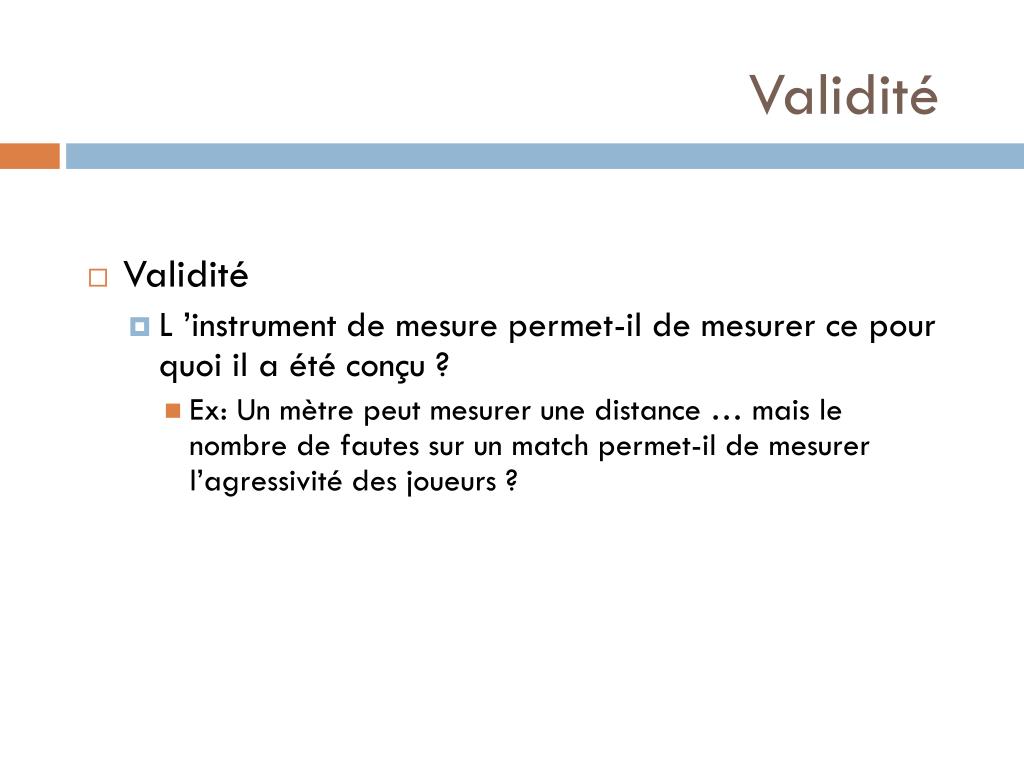 Validité

Validité

L ’instrument de mesure permet-il de mesurer ce pour quoi il a été conçu ?

Ex: Un mètre peut mesurer une distance … mais le nombre de fautes sur un match permet-il de mesurer l’agressivité des joueurs ?